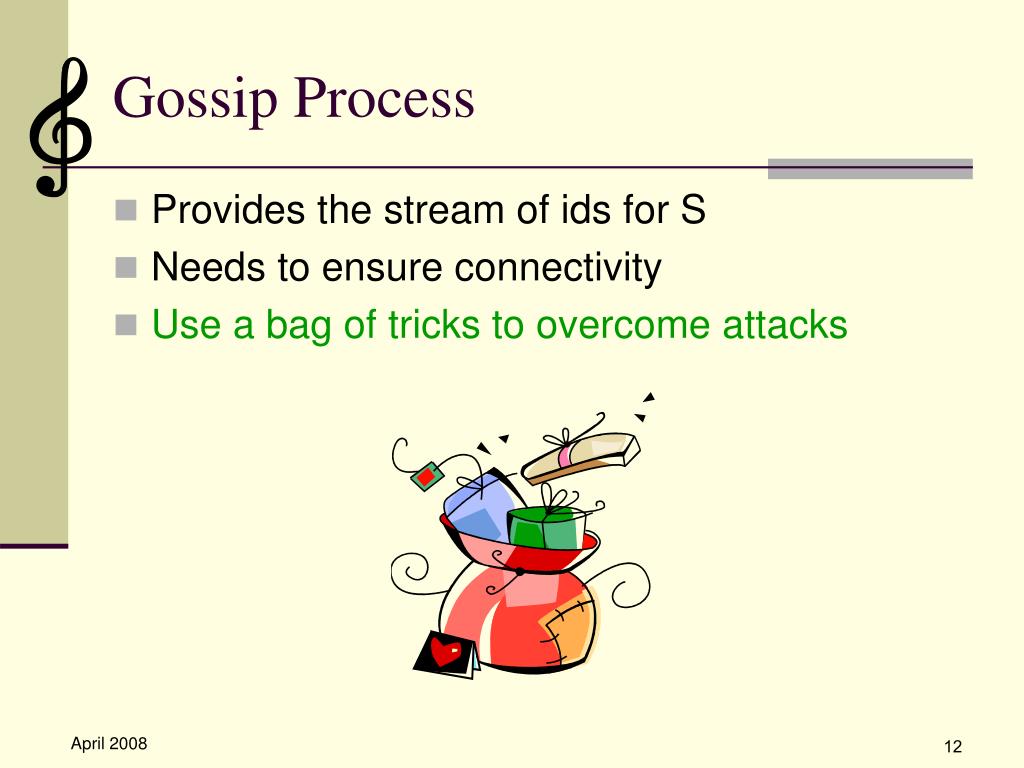 Gossip Process

Provides the stream of ids for S
Needs to ensure connectivity
Use a bag of tricks to overcome attacks

April 2008

12